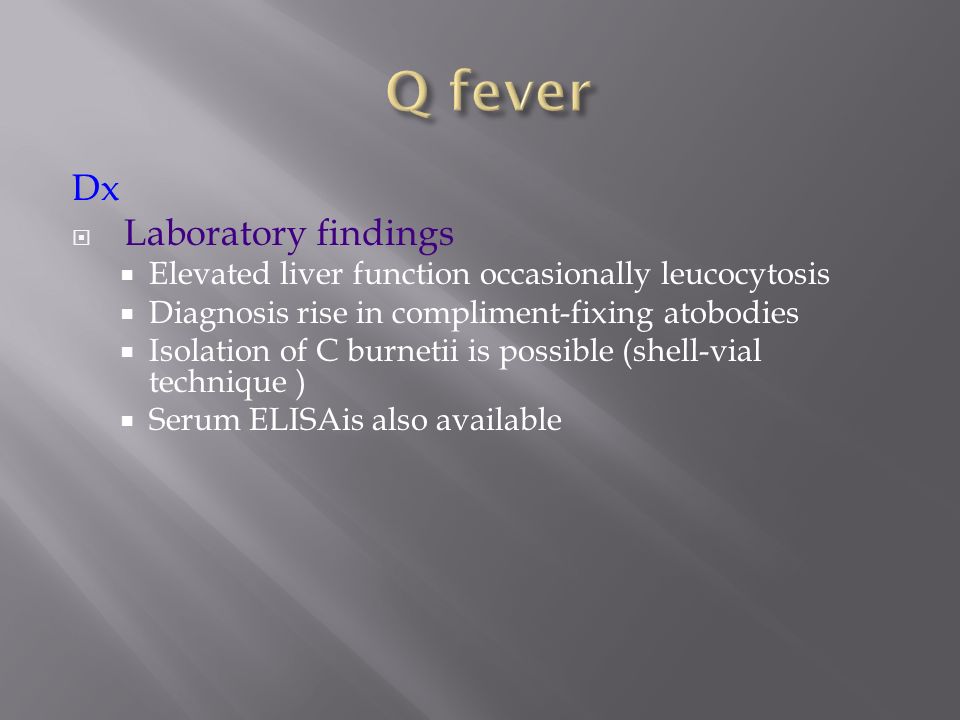 Q fever

Dx

Laboratory findings

Elevated liver function occasionally leucocytosis

Diagnosis rise in compliment-fixing atobodies

Isolation of C burnetii is possible (shell-vial technique )

Serum ELISAis also available